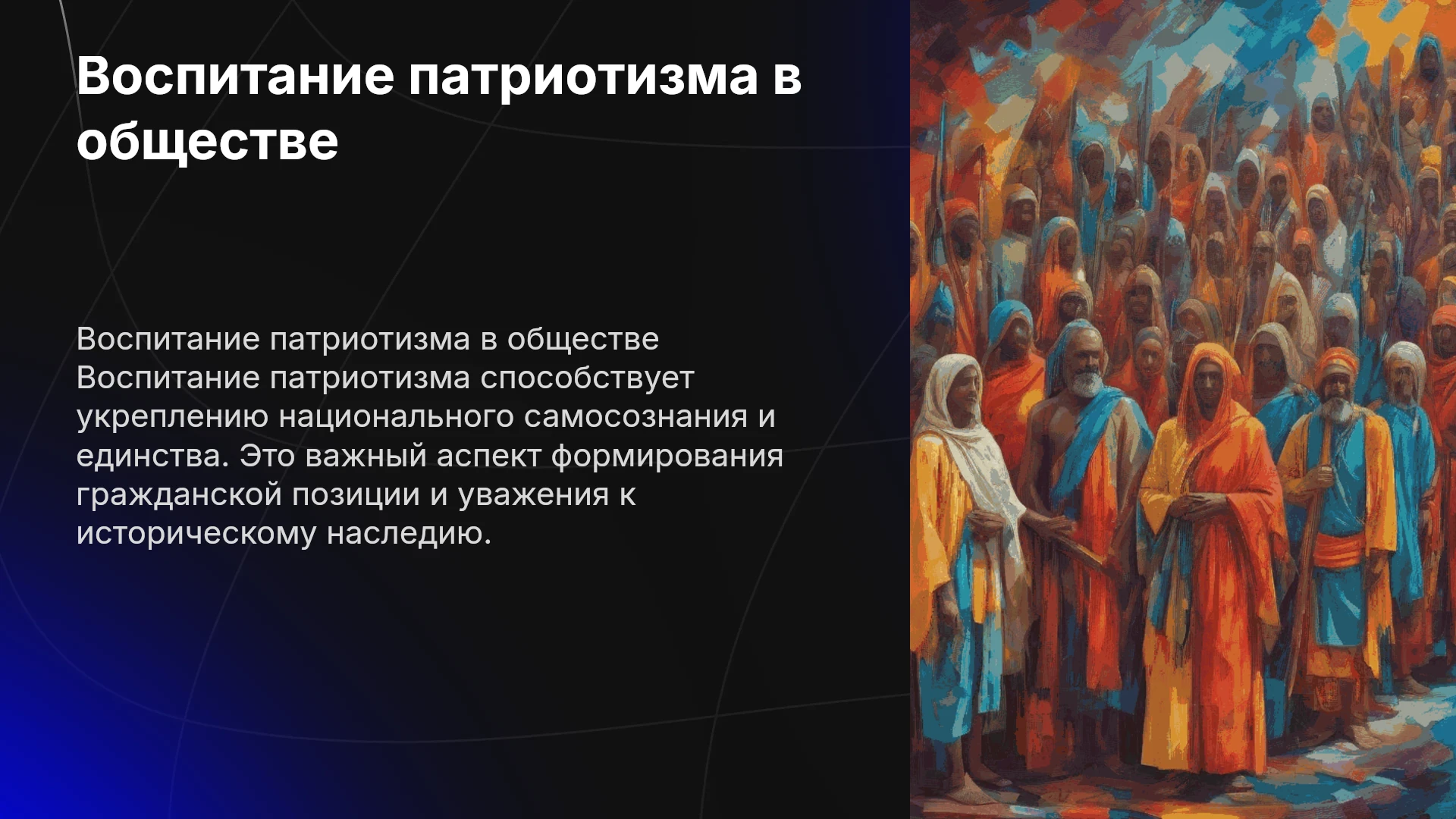 Воспитание патриотизма в обществе

Воспитание патриотизма в обществе Воспитание патриотизма способствует укреплению национального самосознания и единства. Это важный аспект формирования гражданской позиции и уважения к историческому наследию.